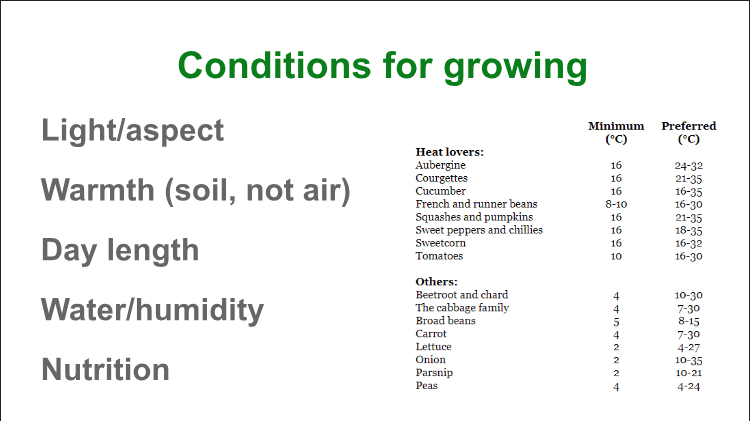 Conditions for growing

Light/aspect

Warmth (soil, not air)

Day length

Water/humidity

Nutrition

| | Minimum (°C) | Preferred (°C) |
|---|---|---|
| **Heat lovers:** | | |
| Aubergine | 16 | 24-32 |
| Courgettes | 16 | 21-35 |
| Cucumber | 16 | 16-35 |
| French and runner beans | 8-10 | 16-30 |
| Squashes and pumpkins | 16 | 21-35 |
| Sweet peppers and chillies | 16 | 18-35 |
| Sweetcorn | 16 | 16-32 |
| Tomatoes | 10 | 16-30 |
| **Others:** | | |
| Beetroot and chard | 4 | 10-30 |
| The cabbage family | 4 | 7-30 |
| Broad beans | 5 | 8-15 |
| Carrot | 4 | 7-30 |
| Lettuce | 2 | 4-27 |
| Onion | 2 | 10-35 |
| Parsnip | 2 | 10-21 |
| Peas | 4 | 4-24 |